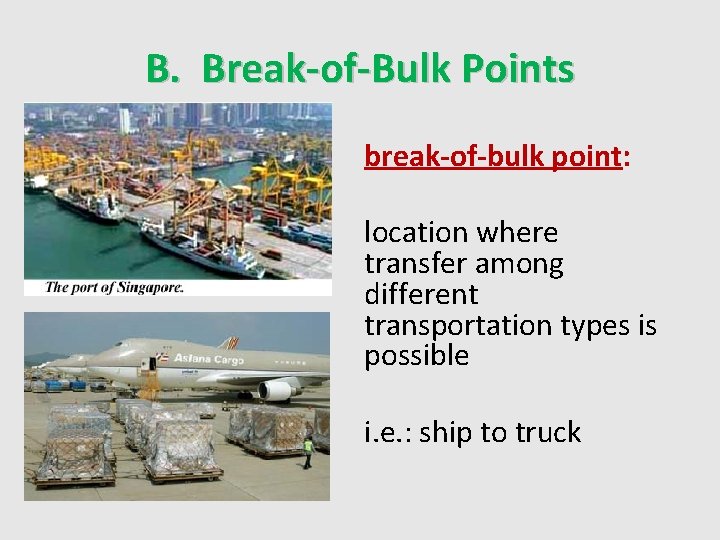 B. Break-of-Bulk Points

The port of Singapore.

Asiana Cargo

break-of-bulk point:

location where transfer among different transportation types is possible

i.e.: ship to truck